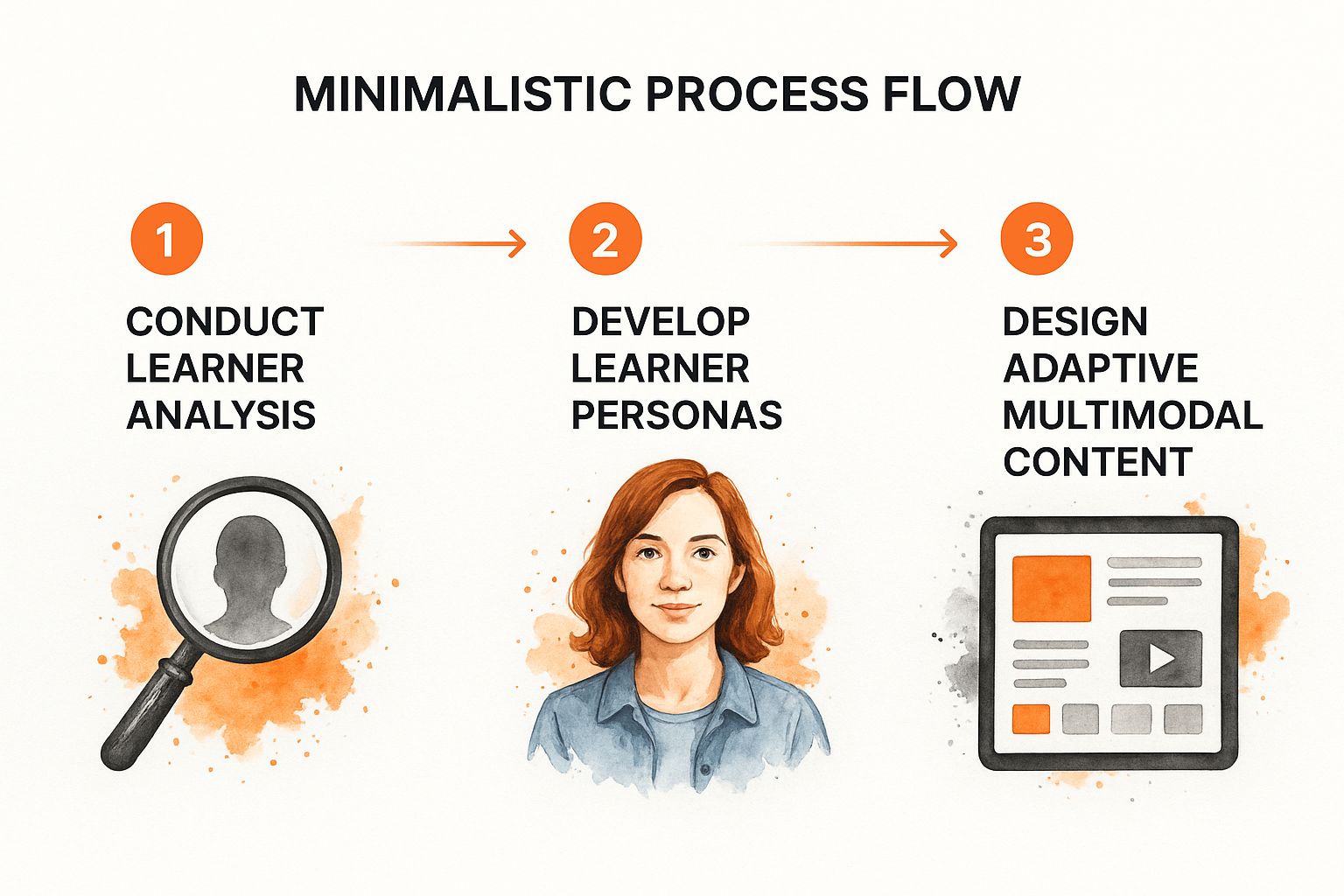 MINIMALISTIC PROCESS FLOW

1

CONDUCT LEARNER ANALYSIS

2

DEVELOP LEARNER PERSONAS

3

DESIGN ADAPTIVE MULTIMODAL CONTENT